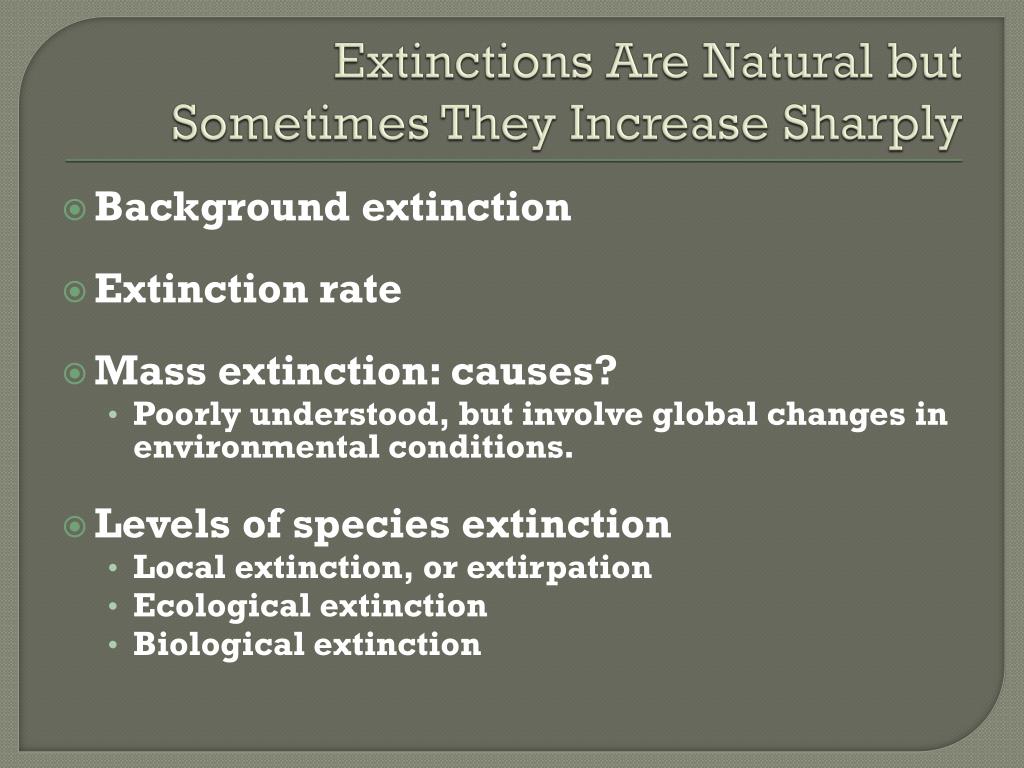 Extinctions Are Natural but Sometimes They Increase Sharply

Background extinction

Extinction rate

Mass extinction: causes?
• Poorly understood, but involve global changes in environmental conditions.

Levels of species extinction
• Local extinction, or extirpation
• Ecological extinction
• Biological extinction